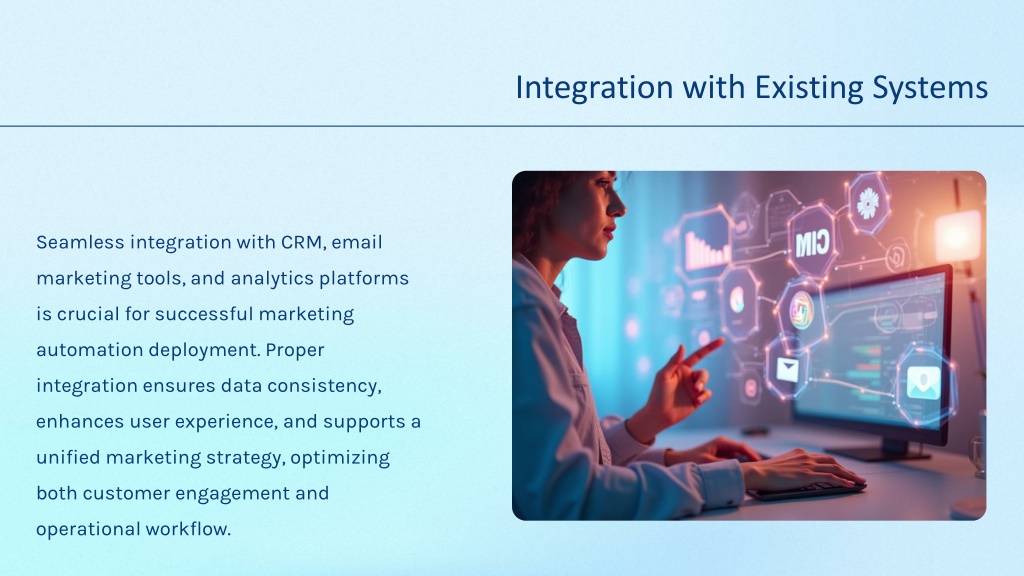 Integration with Existing Systems

Seamless integration with CRM, email marketing tools, and analytics platforms is crucial for successful marketing automation deployment. Proper integration ensures data consistency, enhances user experience, and supports a unified marketing strategy, optimizing both customer engagement and operational workflow.

MIC